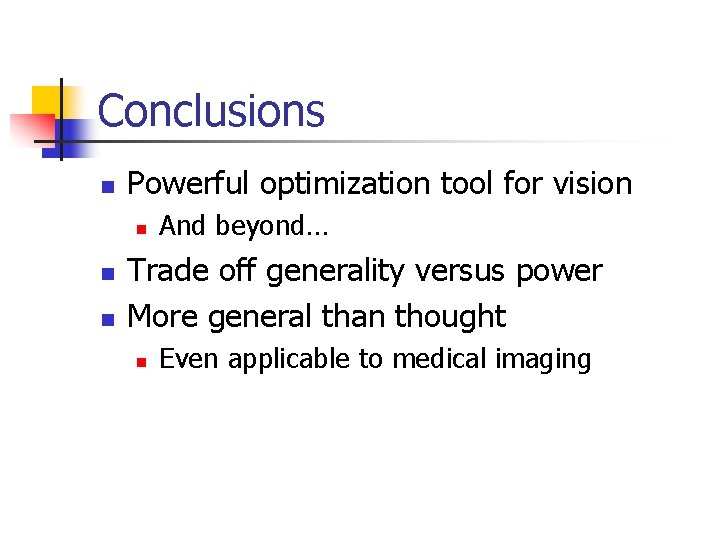 Conclusions

- Powerful optimization tool for vision
  - And beyond…
- Trade off generality versus power
- More general than thought
  - Even applicable to medical imaging